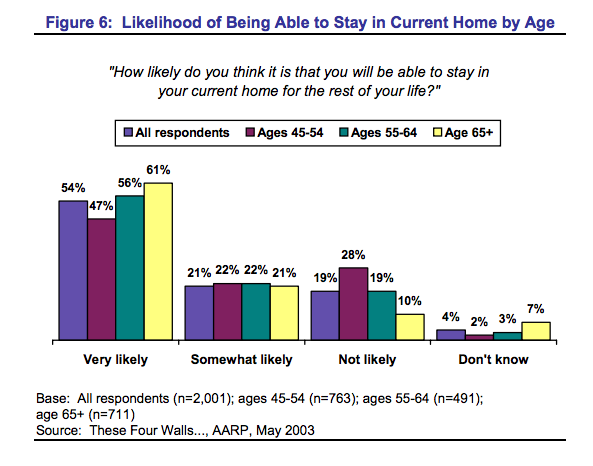 Figure 6: Likelihood of Being Able to Stay in Current Home by Age

"How likely do you think it is that you will be able to stay in your current home for the rest of your life?"

All respondents
Ages 45-54
Ages 55-64
Age 65+

54%
47%
56%
61%
21%
22%
22%
21%
19%
28%
19%
10%
4%
2%
3%
7%

Very likely
Somewhat likely
Not likely
Don't know

Base: All respondents (n=2,001); ages 45-54 (n=763); ages 55-64 (n=491); age 65+ (n=711)
Source: These Four Walls..., AARP, May 2003